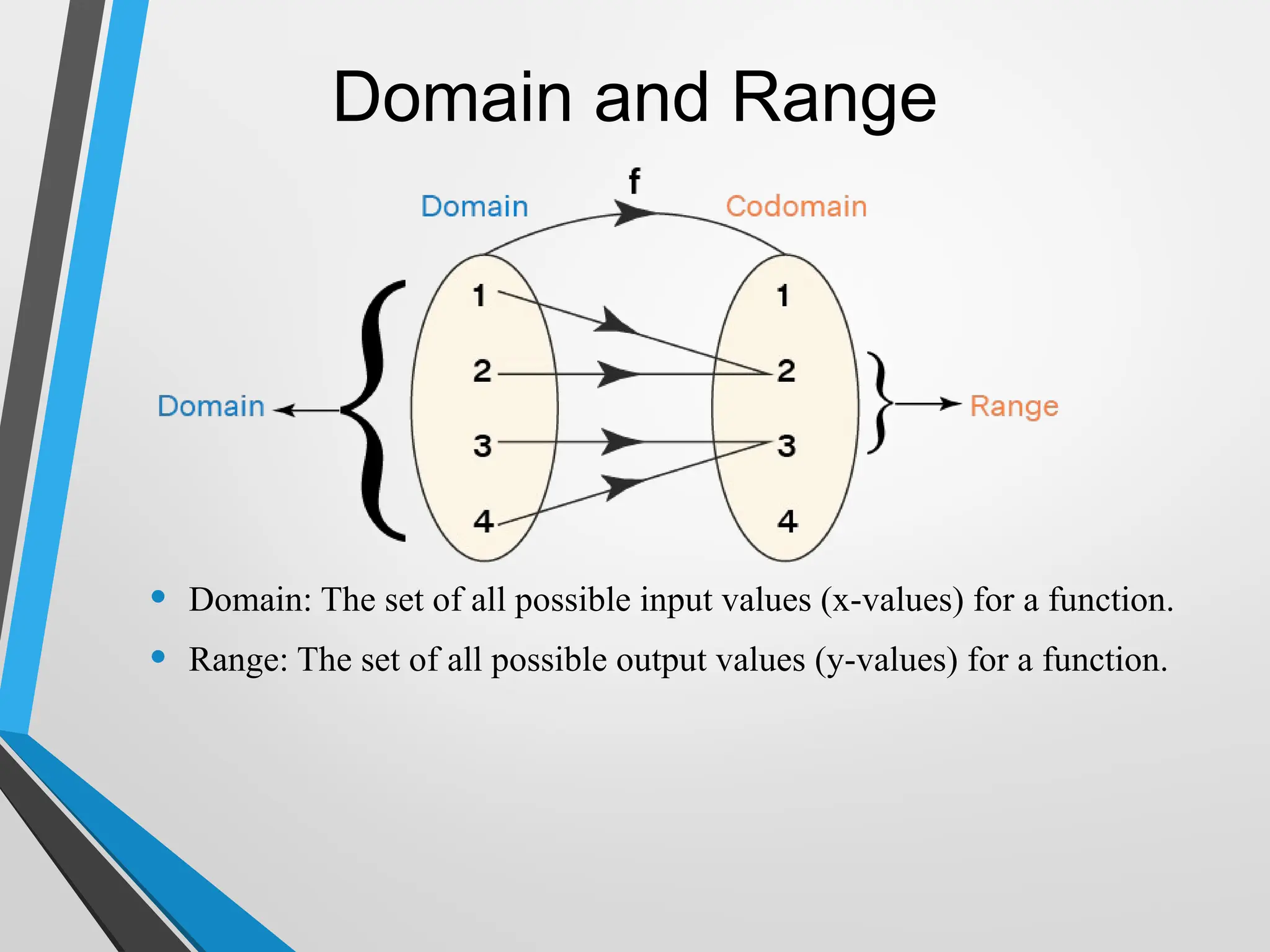 Domain and Range

f

Domain

Codomain

Domain

1
2
3
4

1
2
3
4

Range

• Domain: The set of all possible input values (x-values) for a function.
• Range: The set of all possible output values (y-values) for a function.